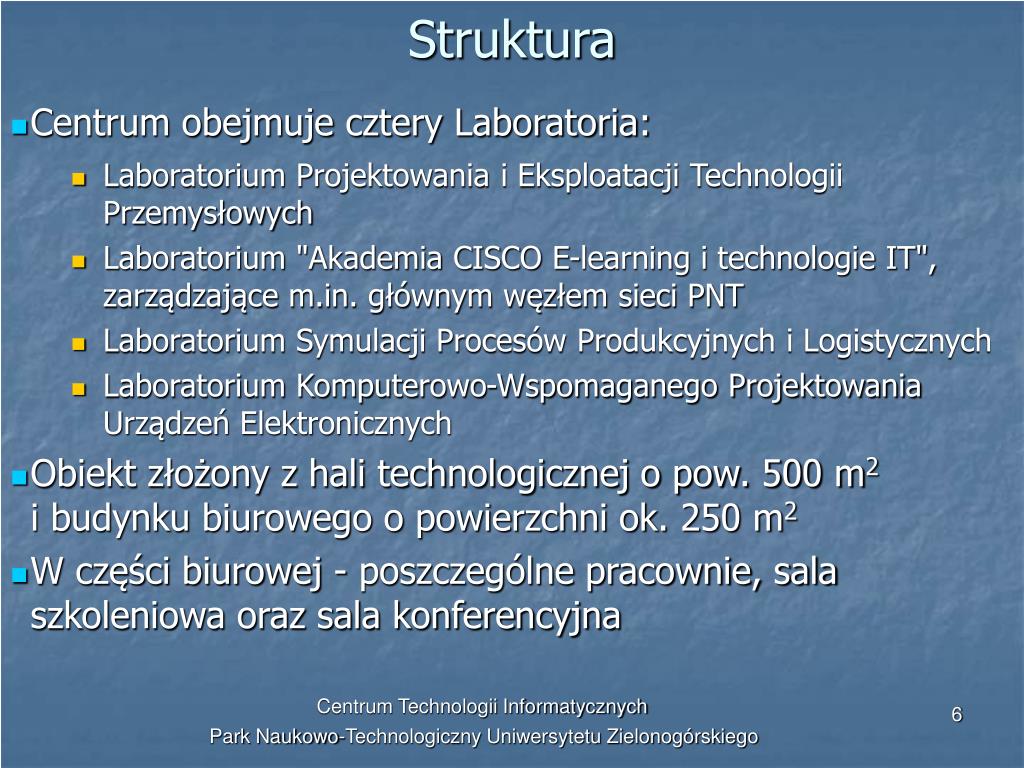 Struktura

Centrum obejmuje cztery Laboratoria:

Laboratorium Projektowania i Eksploatacji Technologii Przemysłowych

Laboratorium "Akademia CISCO E-learning i technologie IT", zarządzające m.in. głównym węzłem sieci PNT

Laboratorium Symulacji Procesów Produkcyjnych i Logistycznych

Laboratorium Komputerowo-Wspomaganego Projektowania Urządzeń Elektronicznych

Obiekt złożony z hali technologicznej o pow. 500 $m^2$ i budynku biurowego o powierzchni ok. 250 $m^2$

W części biurowej - poszczególne pracownie, sala szkoleniowa oraz sala konferencyjna

Centrum Technologii Informatycznych
Park Naukowo-Technologiczny Uniwersytetu Zielonogórskiego

6